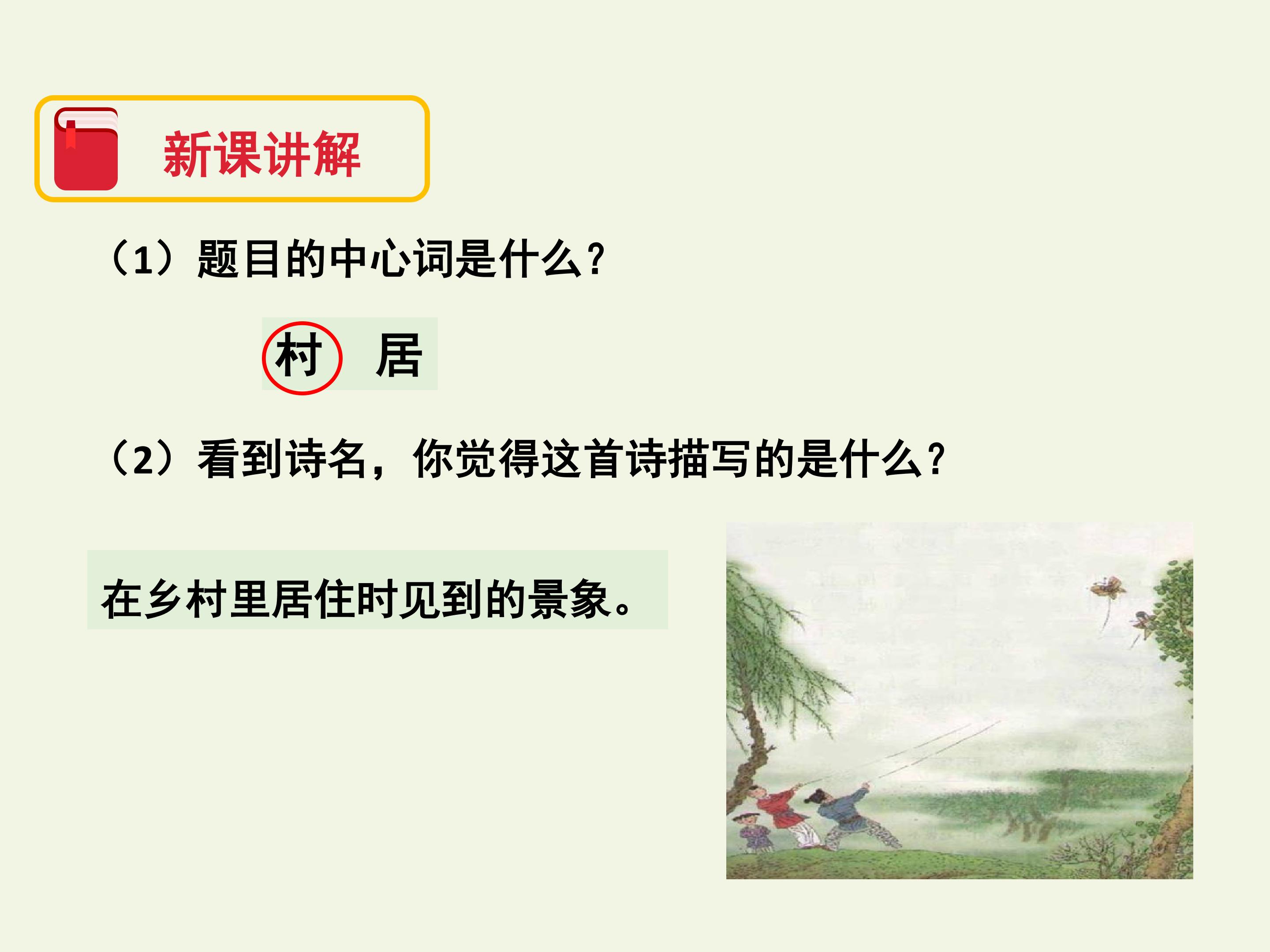 新课讲解

（1）题目的中心词是什么？

村 居

（2）看到诗名，你觉得这首诗描写的是什么？

在乡村里居住时见到的景象。